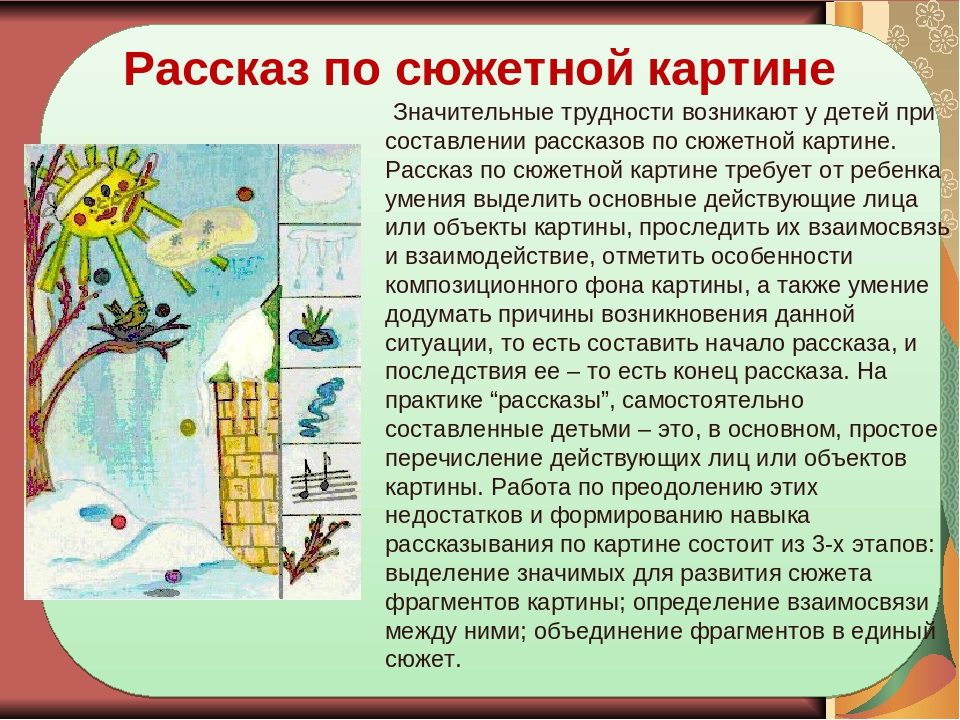 Рассказ по сюжетной картине

Значительные трудности возникают у детей при составлении рассказов по сюжетной картине. Рассказ по сюжетной картине требует от ребенка умения выделить основные действующие лица или объекты картины, проследить их взаимосвязь и взаимодействие, отметить особенности композиционного фона картины, а также умение додумать причины возникновения данной ситуации, то есть составить начало рассказа, и последствия ее – то есть конец рассказа. На практике “рассказы”, самостоятельно составленные детьми – это, в основном, простое перечисление действующих лиц или объектов картины. Работа по преодолению этих недостатков и формированию навыка рассказывания по картине состоит из 3-х этапов: выделение значимых для развития сюжета фрагментов картины; определение взаимосвязи между ними; объединение фрагментов в единый сюжет.